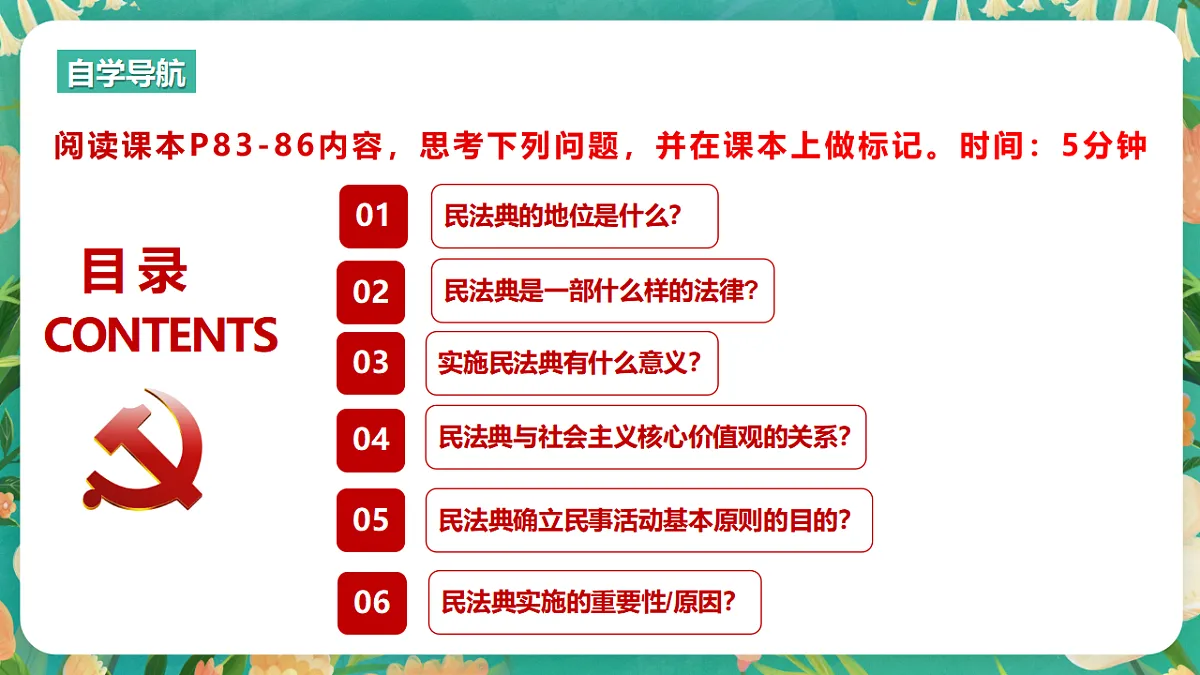 自学导航

阅读课本P83-86内容，思考下列问题，并在课本上做标记。时间：5分钟

目录
CONTENTS

01 民法典的地位是什么？

02 民法典是一部什么样的法律？

03 实施民法典有什么意义？

04 民法典与社会主义核心价值观的关系？

05 民法典确立民事活动基本原则的目的？

06 民法典实施的重要性/原因？